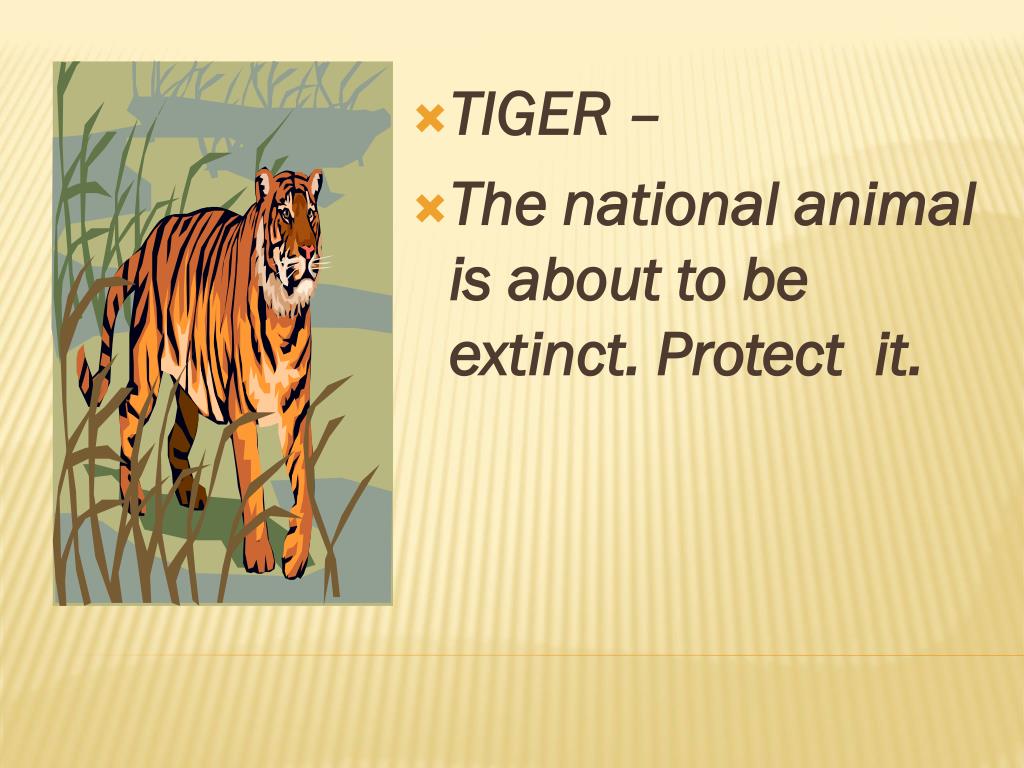 TIGER –

The national animal is about to be extinct. Protect it.